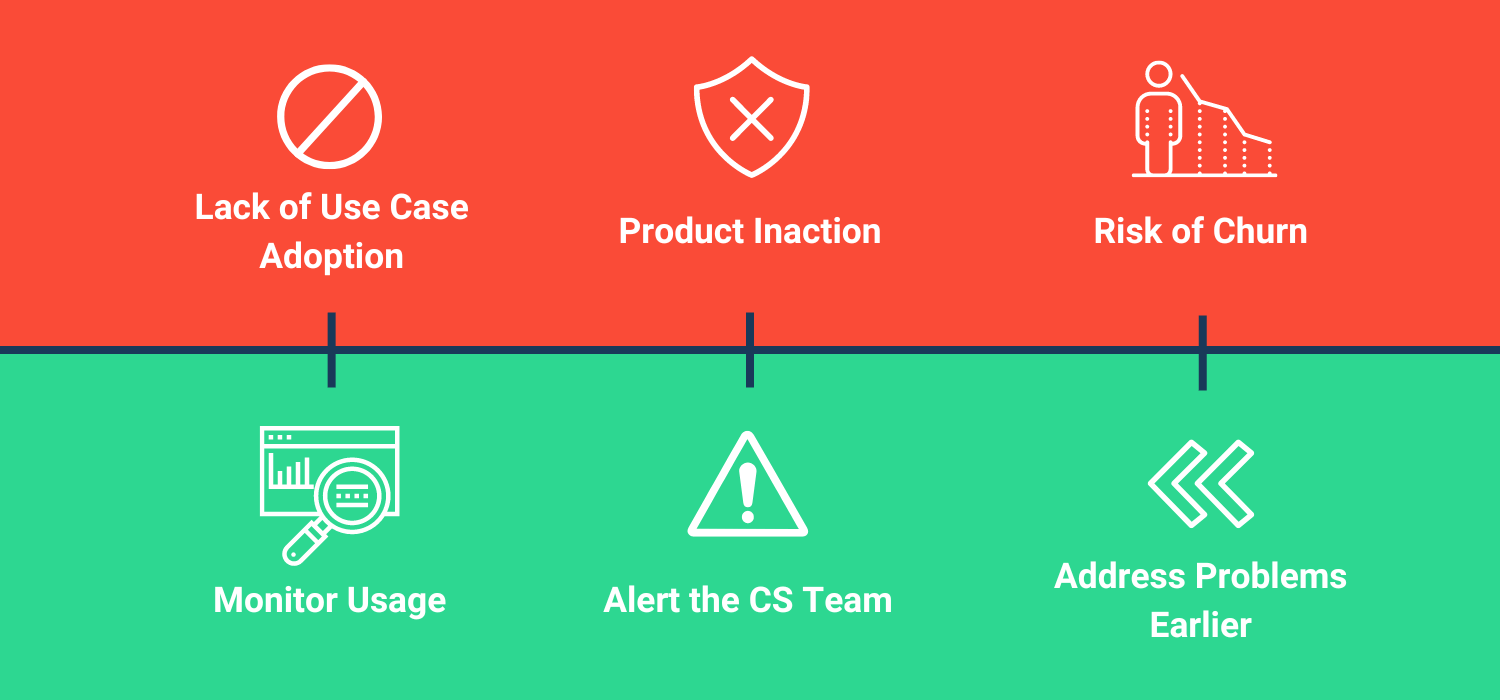 Lack of Use Case Adoption

Product Inaction

Risk of Churn

Monitor Usage

Alert the CS Team

Address Problems Earlier